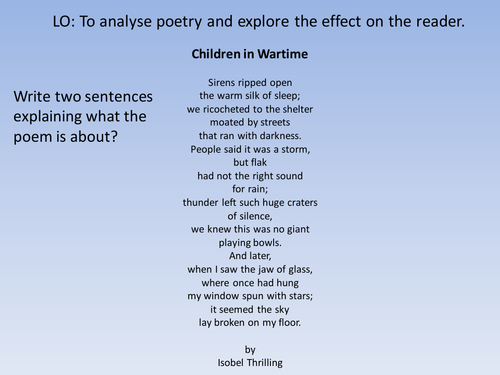 LO: To analyse poetry and explore the effect on the reader.

Write two sentences explaining what the poem is about?

**Children in Wartime**

Sirens ripped open
the warm silk of sleep;
we ricocheted to the shelter
moated by streets
that ran with darkness.
People said it was a storm,
but flak
had not the right sound
for rain;
thunder left such huge craters
of silence,
we knew this was no giant
playing bowls.
And later,
when I saw the jaw of glass,
where once had hung
my window spun with stars;
it seemed the sky
lay broken on my floor.

by
Isobel Thrilling